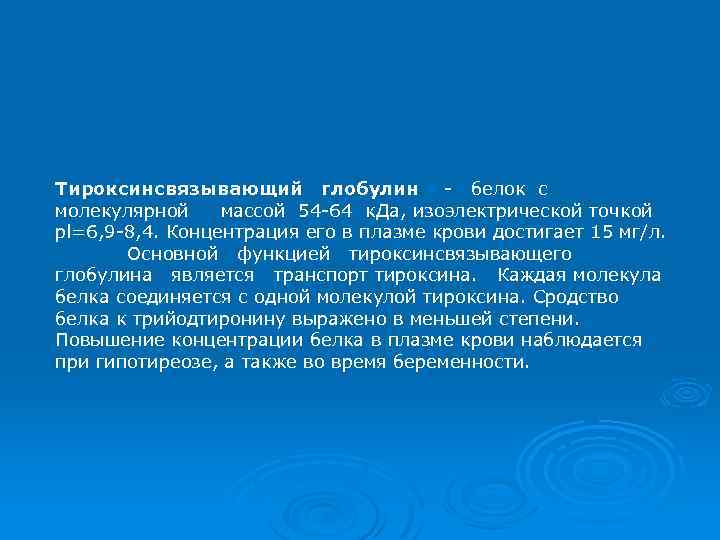 Тироксинсвязывающий глобулин - белок с молекулярной массой 54-64 кДа, изоэлектрической точкой pI=6,9-8,4. Концентрация его в плазме крови достигает 15 мг/л.

Основной функцией тироксинсвязывающего глобулина является транспорт тироксина. Каждая молекула белка соединяется с одной молекулой тироксина. Сродство белка к трийодтиронину выражено в меньшей степени. Повышение концентрации белка в плазме крови наблюдается при гипотиреозе, а также во время беременности.